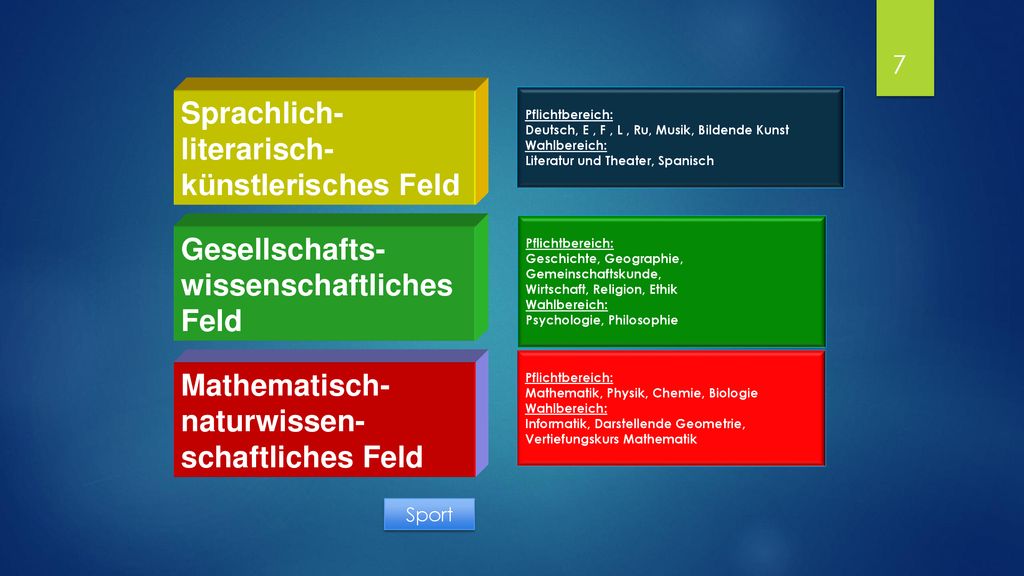 7

Sprachlich-literarisch-künstlerisches Feld

Pflichtbereich:
Deutsch, E , F , L , Ru, Musik, Bildende Kunst
Wahlbereich:
Literatur und Theater, Spanisch

Gesellschafts-wissenschaftliches Feld

Pflichtbereich:
Geschichte, Geographie, Gemeinschaftskunde, Wirtschaft, Religion, Ethik
Wahlbereich:
Psychologie, Philosophie

Mathematisch-naturwissen-schaftliches Feld

Pflichtbereich:
Mathematik, Physik, Chemie, Biologie
Wahlbereich:
Informatik, Darstellende Geometrie, Vertiefungskurs Mathematik

Sport